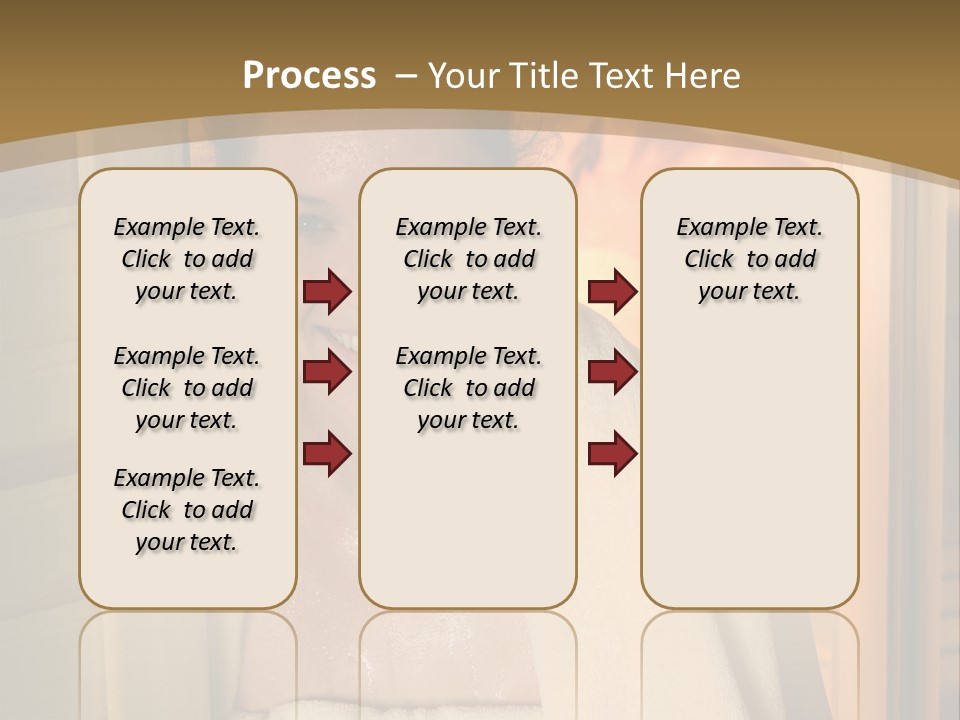 Process – Your Title Text Here

Example Text. Click to add your text.

Example Text. Click to add your text.

Example Text. Click to add your text.

Example Text. Click to add your text.

Example Text. Click to add your text.

Example Text. Click to add your text.